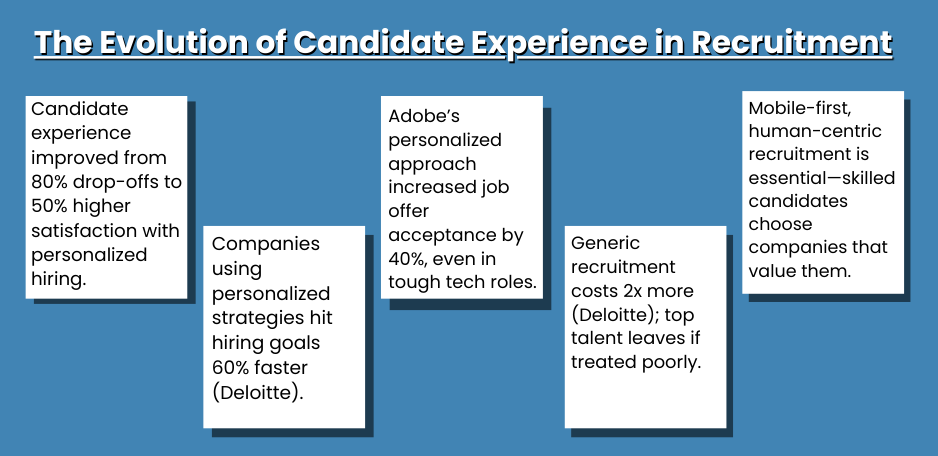 The Evolution of Candidate Experience in Recruitment

Candidate experience improved from 80% drop-offs to 50% higher satisfaction with personalized hiring.

Companies using personalized strategies hit hiring goals 60% faster (Deloitte).

Adobe's personalized approach increased job offer acceptance by 40%, even in tough tech roles.

Generic recruitment costs 2x more (Deloitte); top talent leaves if treated poorly.

Mobile-first, human-centric recruitment is essential—skilled candidates choose companies that value them.